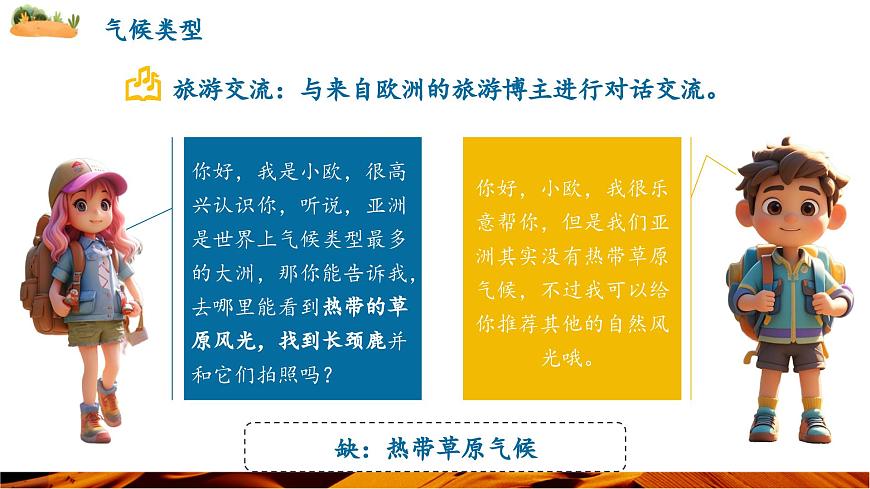 气候类型

旅游交流：与来自欧洲的旅游博主进行对话交流。

你好，我是小欧，很高兴认识你，听说，亚洲是世界上气候类型最多的大洲，那你能告诉我，去哪里能看到热带的草原风光，找到长颈鹿并和它们拍照吗？

你好，小欧，我很乐意帮你，但是我们亚洲其实没有热带草原气候，不过我可以给你推荐其他的自然风光哦。

缺：热带草原气候